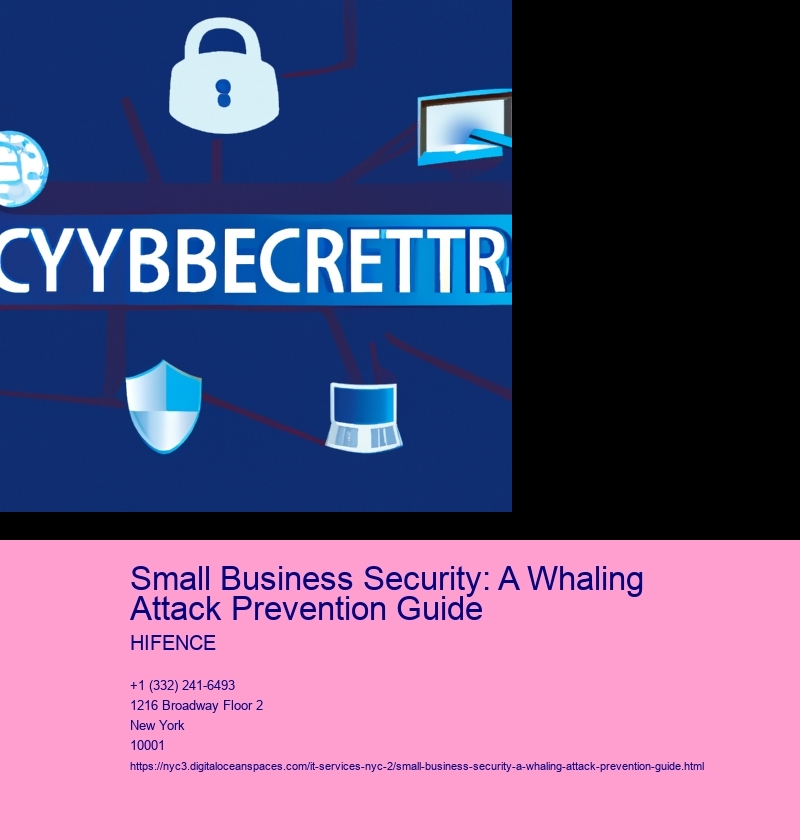 CYYBBECRETTR

Small Business Security: A Whaling Attack Prevention Guide

HIFENCE

+1 (332) 241-6493
1216 Broadway Floor 2
New York
10001
https://nyc3.digitaloceanspaces.com/it-services-nyc-2/small-business-security-a-whaling-attack-prevention-guide.html